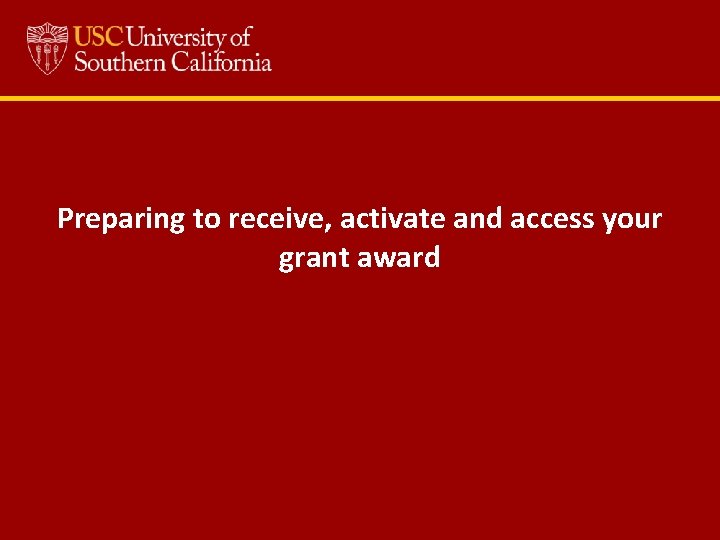 USC University of Southern California

Preparing to receive, activate and access your grant award